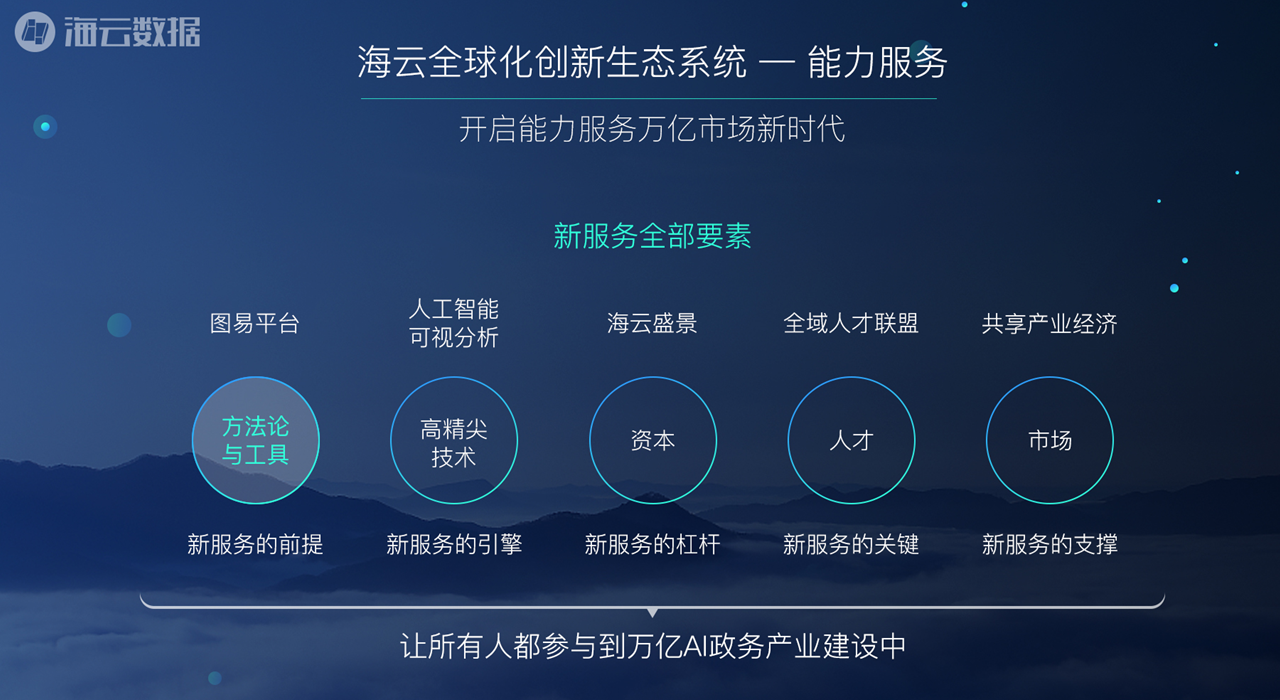 海云数据

海云全球化创新生态系统 — 能力服务

开启能力服务万亿市场新时代

新服务全部要素

图易平台

方法论与工具

新服务的前提

人工智能可视分析

高精尖技术

新服务的引擎

海云盛景

资本

新服务的杠杆

全域人才联盟

人才

新服务的关键

共享产业经济

市场

新服务的支撑

让所有人都参与到万亿AI政务产业建设中